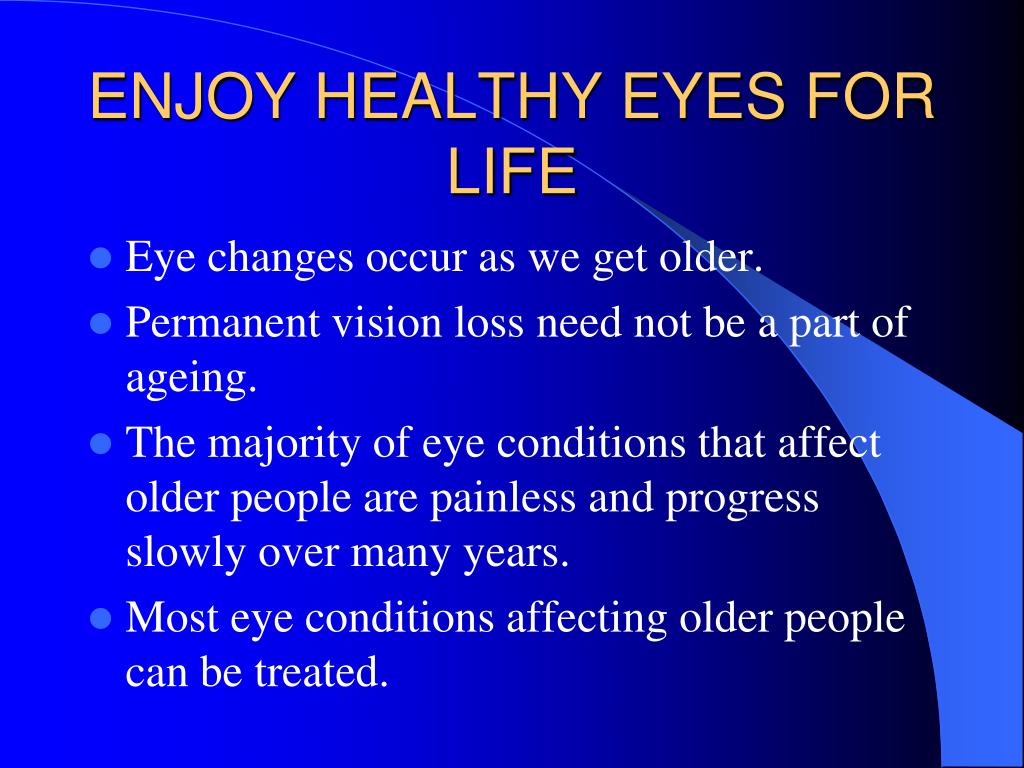 ENJOY HEALTHY EYES FOR LIFE

- Eye changes occur as we get older.
- Permanent vision loss need not be a part of ageing.
- The majority of eye conditions that affect older people are painless and progress slowly over many years.
- Most eye conditions affecting older people can be treated.